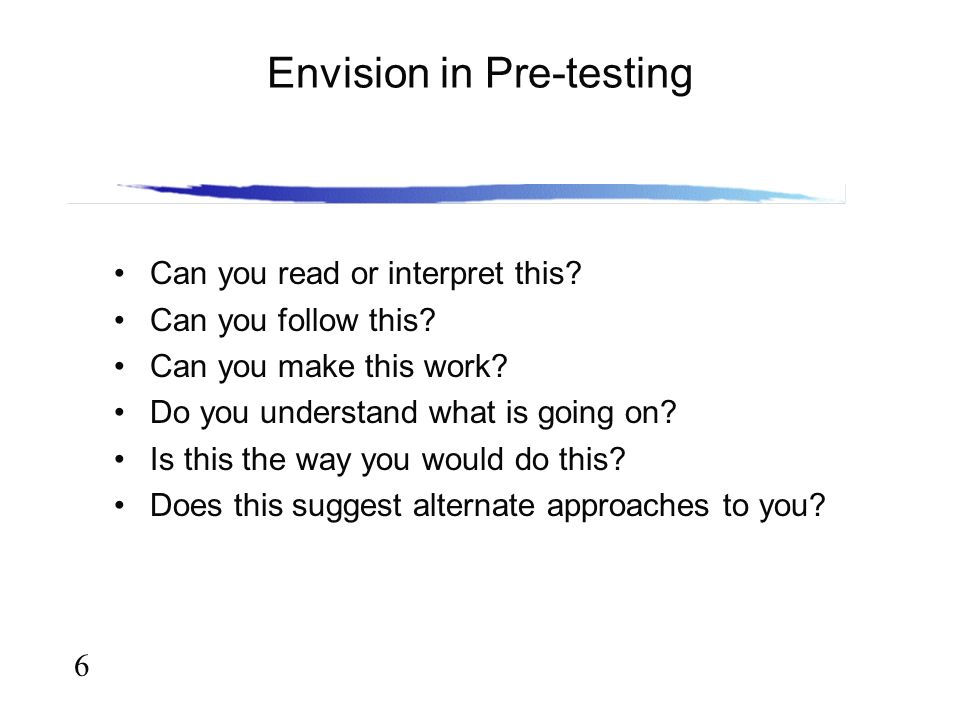 Envision in Pre-testing

• Can you read or interpret this?
• Can you follow this?
• Can you make this work?
• Do you understand what is going on?
• Is this the way you would do this?
• Does this suggest alternate approaches to you?

6